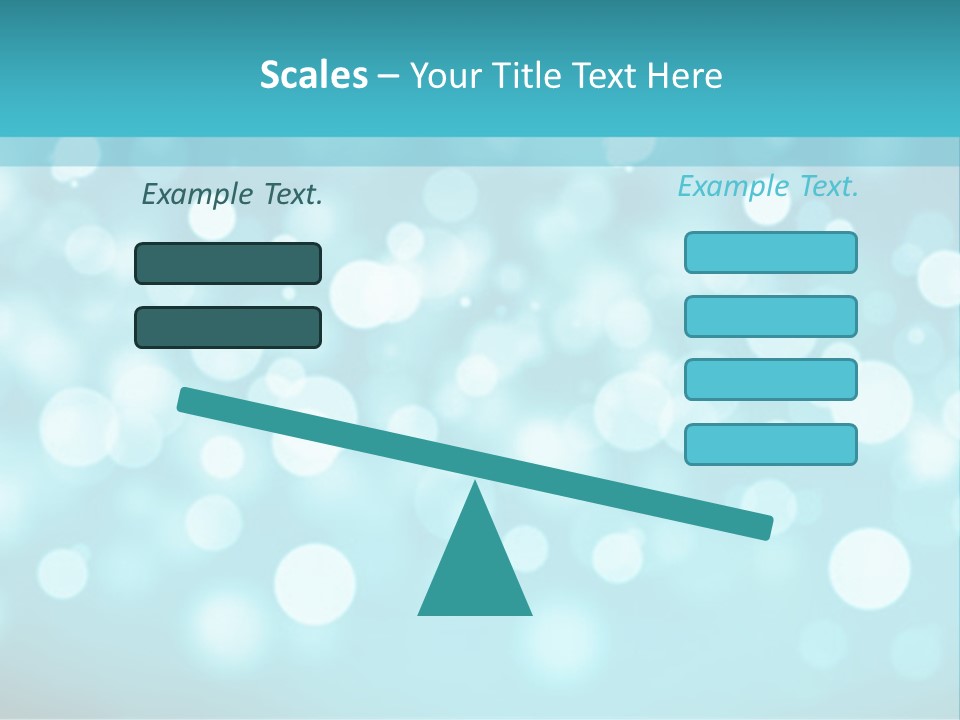 Scales – Your Title Text Here

Example Text.

Example Text.